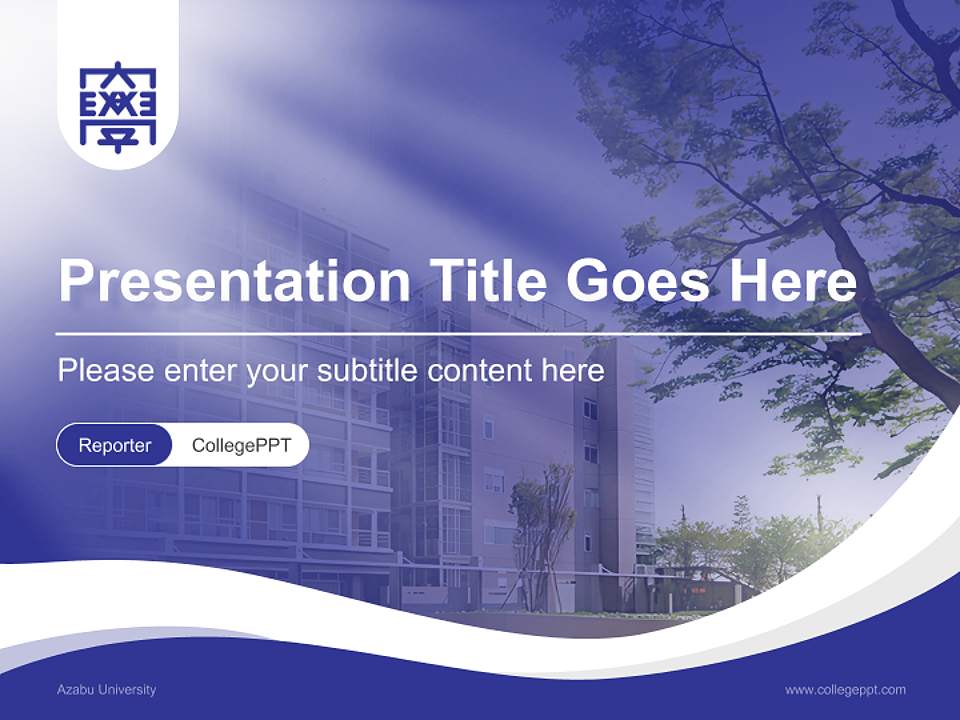 Presentation Title Goes Here

Please enter your subtitle content here

Reporter CollegePPT

Azabu University

www.collegeppt.com